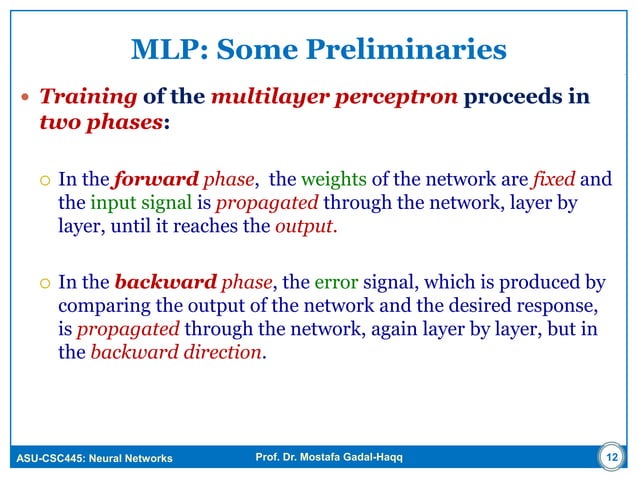 MLP: Some Preliminaries

• Training of the multilayer perceptron proceeds in two phases:

○ In the forward phase, the weights of the network are fixed and the input signal is propagated through the network, layer by layer, until it reaches the output.

○ In the backward phase, the error signal, which is produced by comparing the output of the network and the desired response, is propagated through the network, again layer by layer, but in the backward direction.

ASU-CSC445: Neural Networks Prof. Dr. Mostafa Gadal-Haqq 12